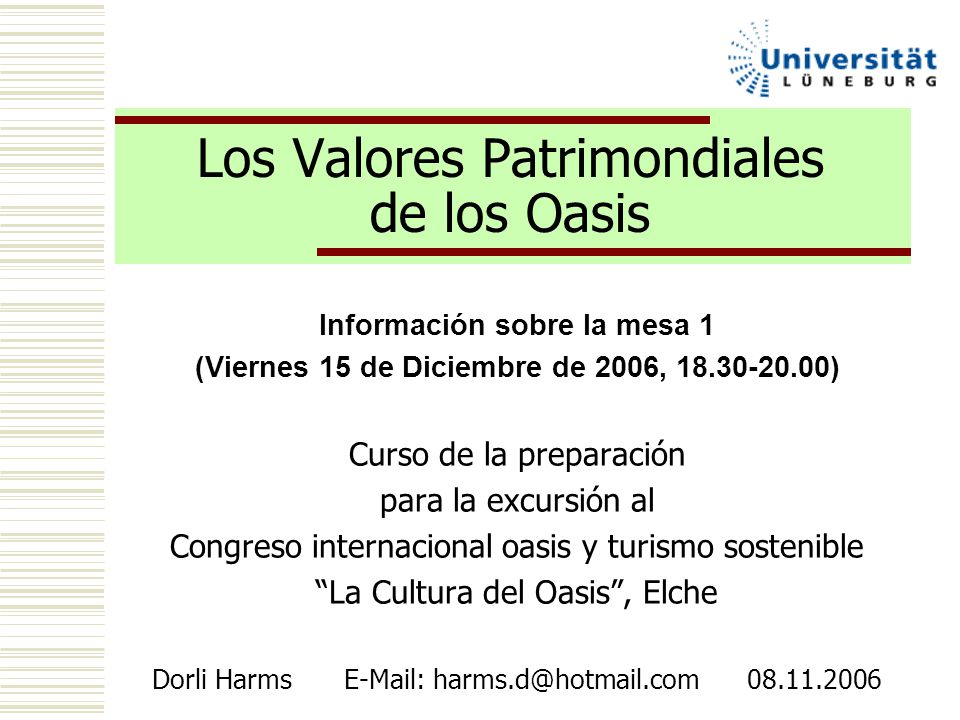 Universität
LÜNEBURG

Los Valores Patrimondiales de los Oasis

Información sobre la mesa 1
(Viernes 15 de Diciembre de 2006, 18.30-20.00)

Curso de la preparación
para la excursión al
Congreso internacional oasis y turismo sostenible
“La Cultura del Oasis”, Elche

Dorli Harms E-Mail: harms.d@hotmail.com 08.11.2006